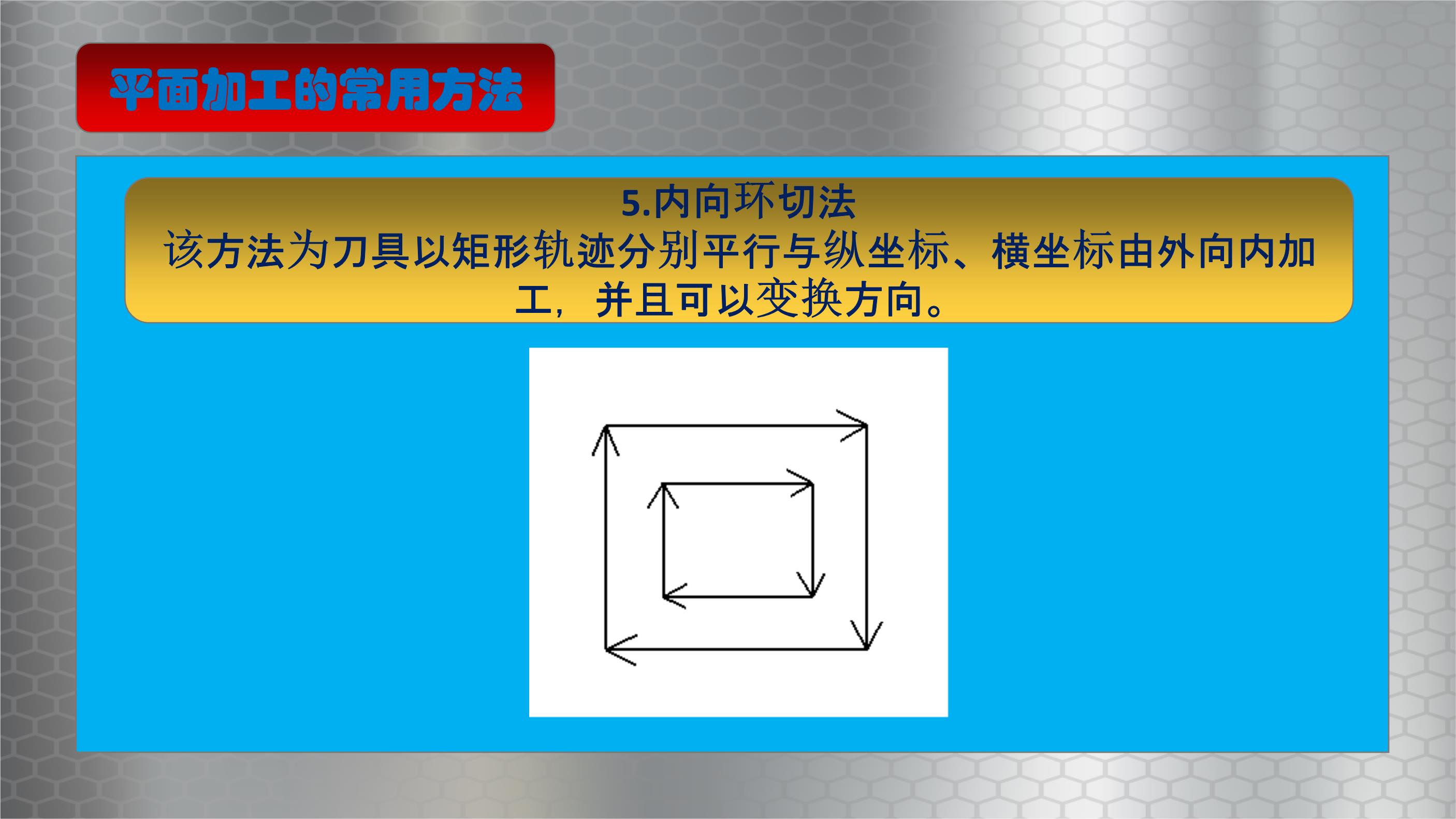 平面加工的常用方法

5.内向环切法
该方法为刀具以矩形轨迹分别平行与纵坐标、横坐标由外向内加工，并且可以变换方向。